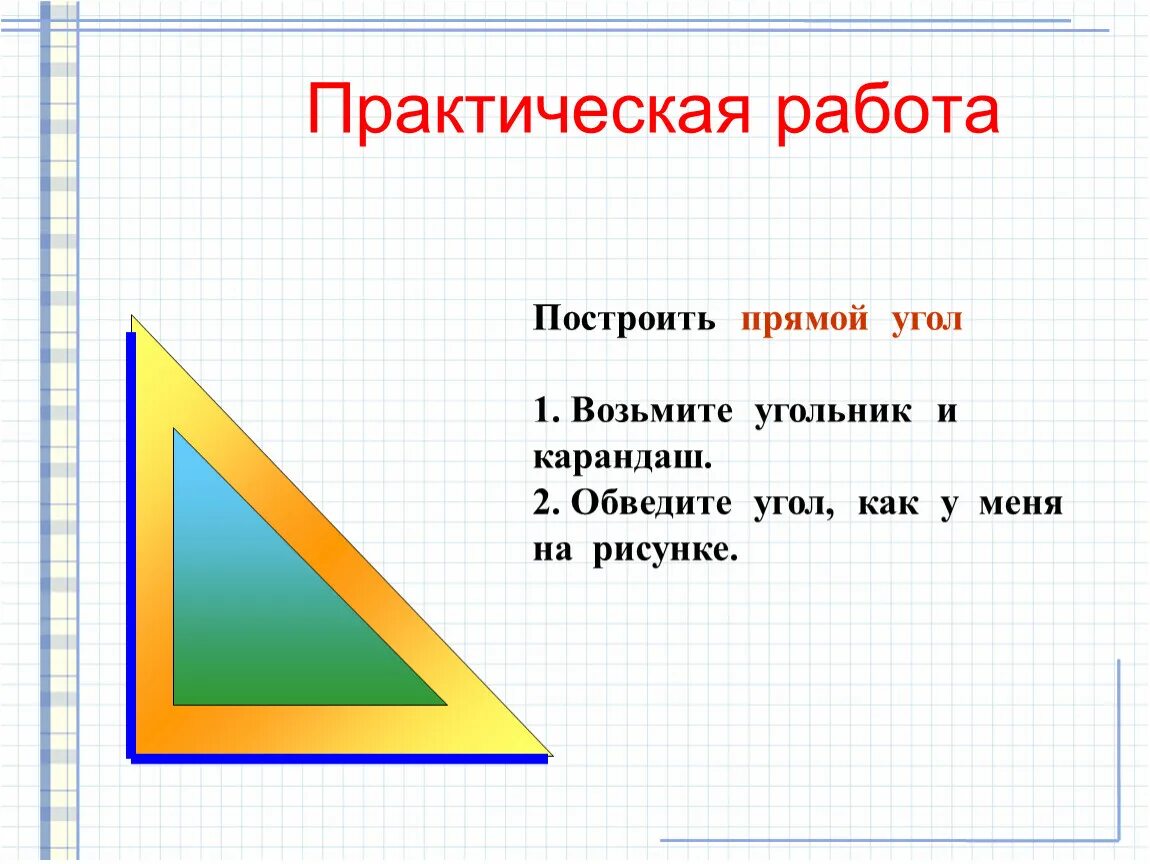 Практическая работа

Построить прямой угол

1. Возьмите угольник и карандаш.
2. Обведите угол, как у меня на рисунке.